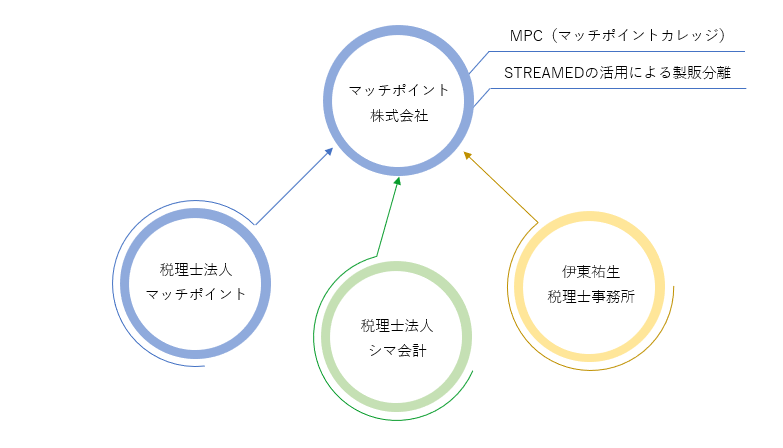 MPC（マッチポイントカレッジ）

STREAMEDの活用による製販分離

マッチポイント
株式会社

税理士法人
マッチポイント

税理士法人
シマ会計

伊東祐生
税理士事務所